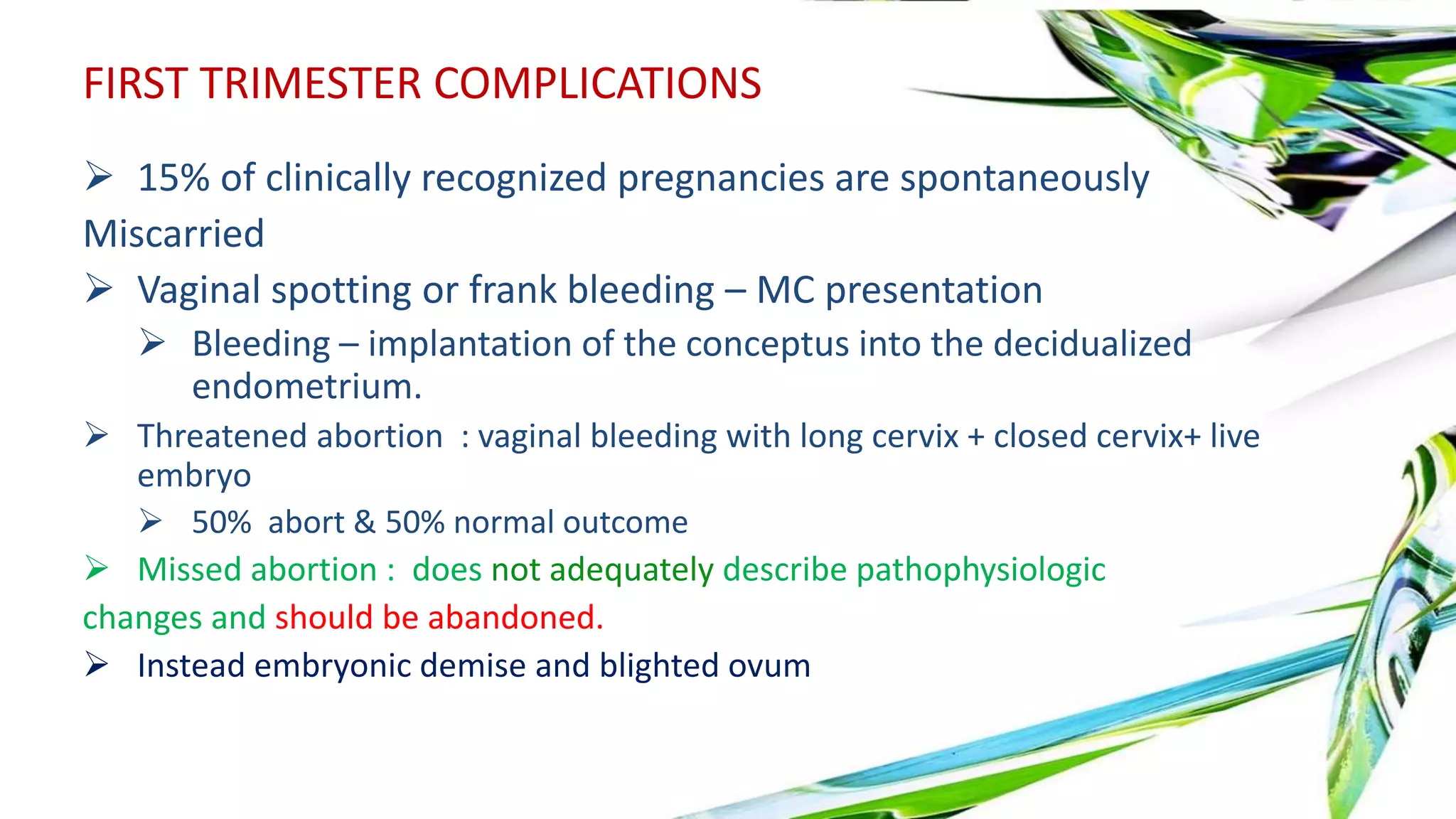 FIRST TRIMESTER COMPLICATIONS

➢ 15% of clinically recognized pregnancies are spontaneously Miscarried

➢ Vaginal spotting or frank bleeding – MC presentation

➢ Bleeding – implantation of the conceptus into the decidualized endometrium.

➢ Threatened abortion : vaginal bleeding with long cervix + closed cervix+ live embryo

➢ 50% abort & 50% normal outcome

➢ Missed abortion : does not adequately describe pathophysiologic changes and should be abandoned.

➢ Instead embryonic demise and blighted ovum